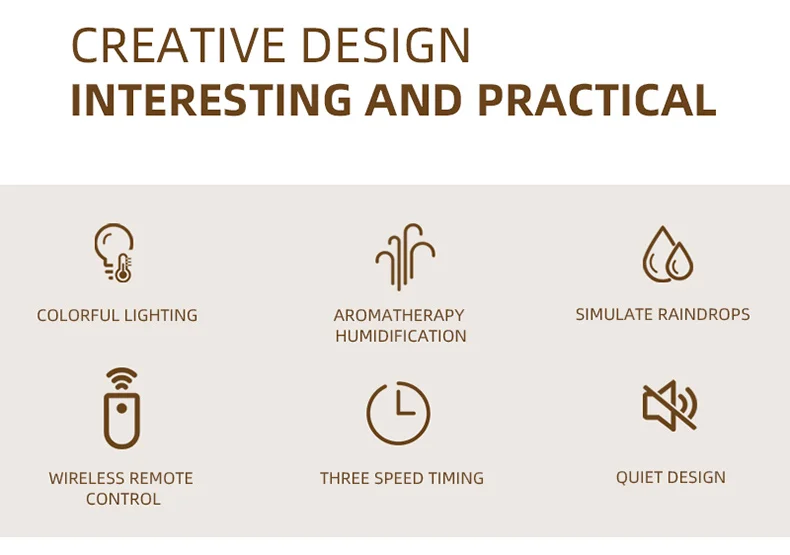 CREATIVE DESIGN
INTERESTING AND PRACTICAL

COLORFUL LIGHTING

AROMATHERAPY HUMIDIFICATION

SIMULATE RAINDROPS

WIRELESS REMOTE CONTROL

THREE SPEED TIMING

QUIET DESIGN